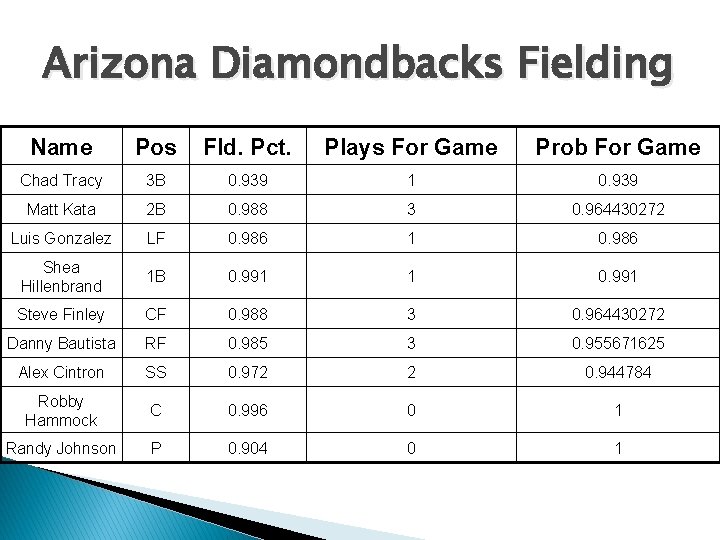 Arizona Diamondbacks Fielding

| Name | Pos | Fld. Pct. | Plays For Game | Prob For Game |
|---|---|---|---|---|
| Chad Tracy | 3B | 0.939 | 1 | 0.939 |
| Matt Kata | 2B | 0.988 | 3 | 0.964430272 |
| Luis Gonzalez | LF | 0.986 | 1 | 0.986 |
| Shea Hillenbrand | 1B | 0.991 | 1 | 0.991 |
| Steve Finley | CF | 0.988 | 3 | 0.964430272 |
| Danny Bautista | RF | 0.985 | 3 | 0.955671625 |
| Alex Cintron | SS | 0.972 | 2 | 0.944784 |
| Robby Hammock | C | 0.996 | 0 | 1 |
| Randy Johnson | P | 0.904 | 0 | 1 |